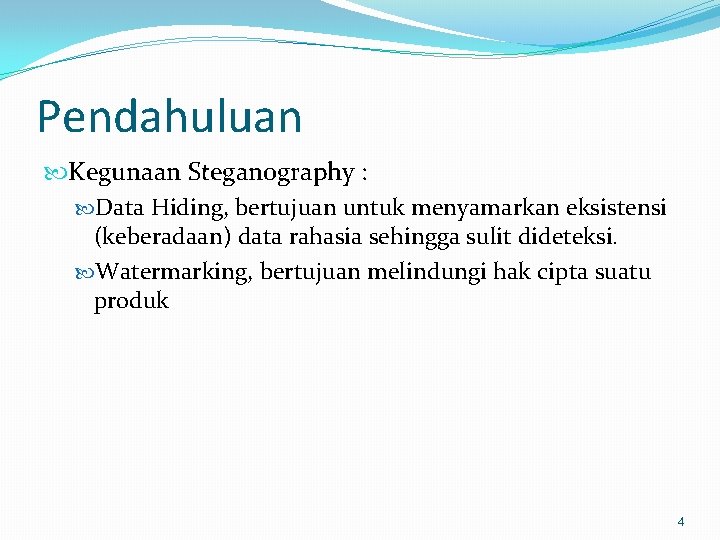 Pendahuluan

Kegunaan Steganography :

Data Hiding, bertujuan untuk menyamarkan eksistensi (keberadaan) data rahasia sehingga sulit dideteksi.

Watermarking, bertujuan melindungi hak cipta suatu produk

4